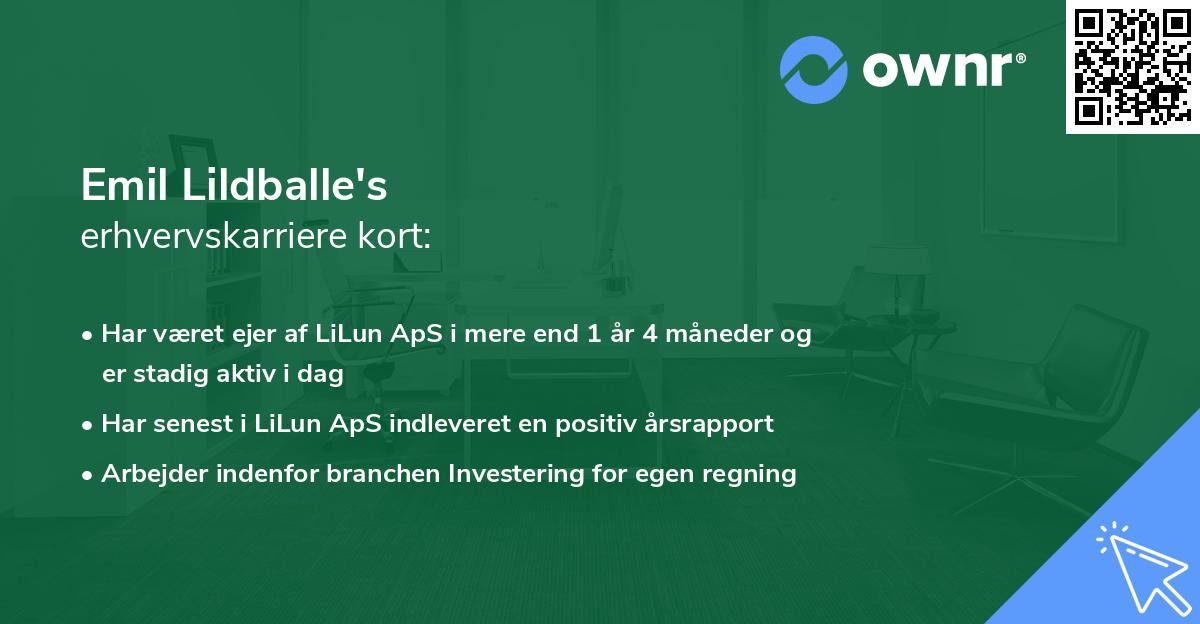 ownr®

Emil Lildballe's
erhvervskarriere kort:

• Har været ejer af LiLun ApS i mere end 1 år 4 måneder og er stadig aktiv i dag
• Har senest i LiLun ApS indleveret en positiv årsrapport
• Arbejder indenfor branchen Investering for egen regning